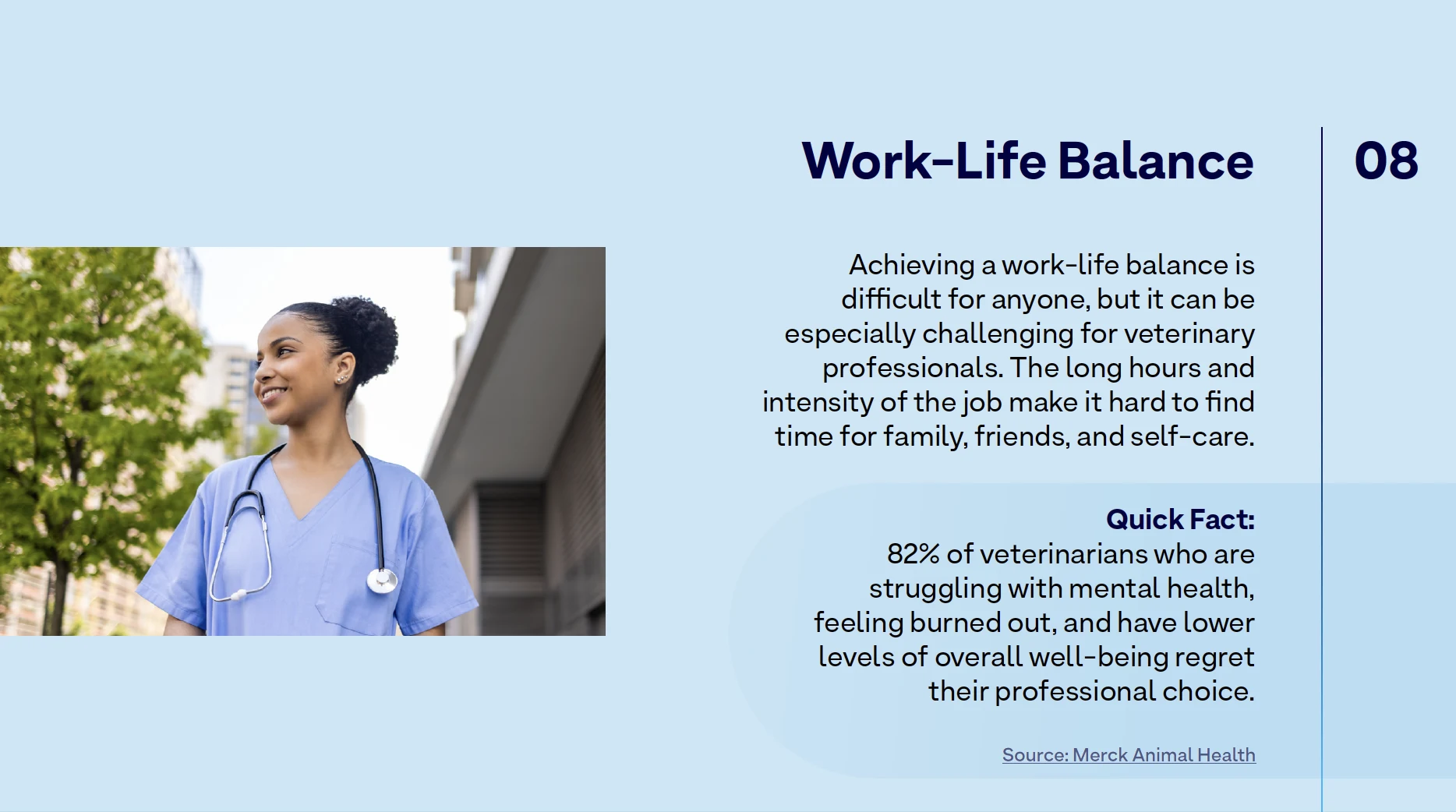 Work-Life Balance

08

Achieving a work-life balance is difficult for anyone, but it can be especially challenging for veterinary professionals. The long hours and intensity of the job make it hard to find time for family, friends, and self-care.

Quick Fact:
82% of veterinarians who are struggling with mental health, feeling burned out, and have lower levels of overall well-being regret their professional choice.

Source: Merck Animal Health